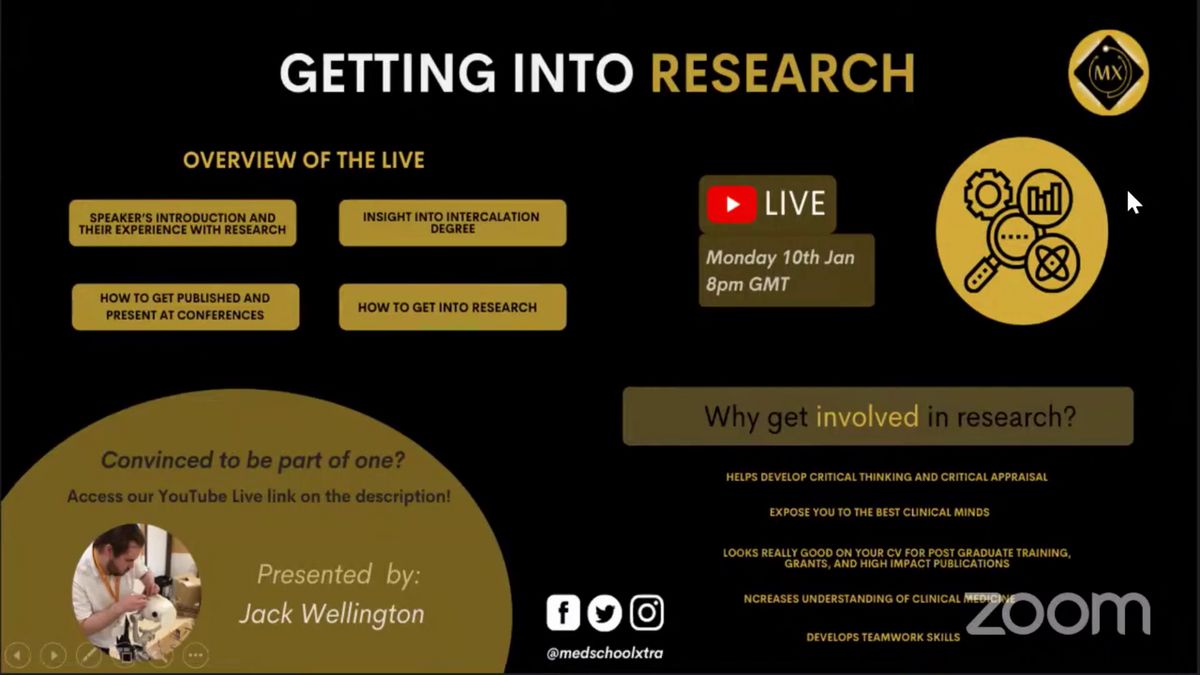 GETTING INTO RESEARCH

MX

OVERVIEW OF THE LIVE

SPEAKER'S INTRODUCTION AND THEIR EXPERIENCE WITH RESEARCH

INSIGHT INTO INTERCALATION DEGREE

HOW TO GET PUBLISHED AND PRESENT AT CONFERENCES

HOW TO GET INTO RESEARCH

LIVE

Monday 10th Jan 8pm GMT

Why get involved in research?

HELPS DEVELOP CRITICAL THINKING AND CRITICAL APPRAISAL

EXPOSE YOU TO THE BEST CLINICAL MINDS

LOOKS REALLY GOOD ON YOUR CV FOR POST GRADUATE TRAINING, GRANTS, AND HIGH IMPACT PUBLICATIONS

NCREASES UNDERSTANDING OF CLINICAL MEDICINE

DEVELOPS TEAMWORK SKILLS

Convinced to be part of one?

Access our YouTube Live link on the description!

Presented by:
Jack Wellington

@medschoolxtra

zoom